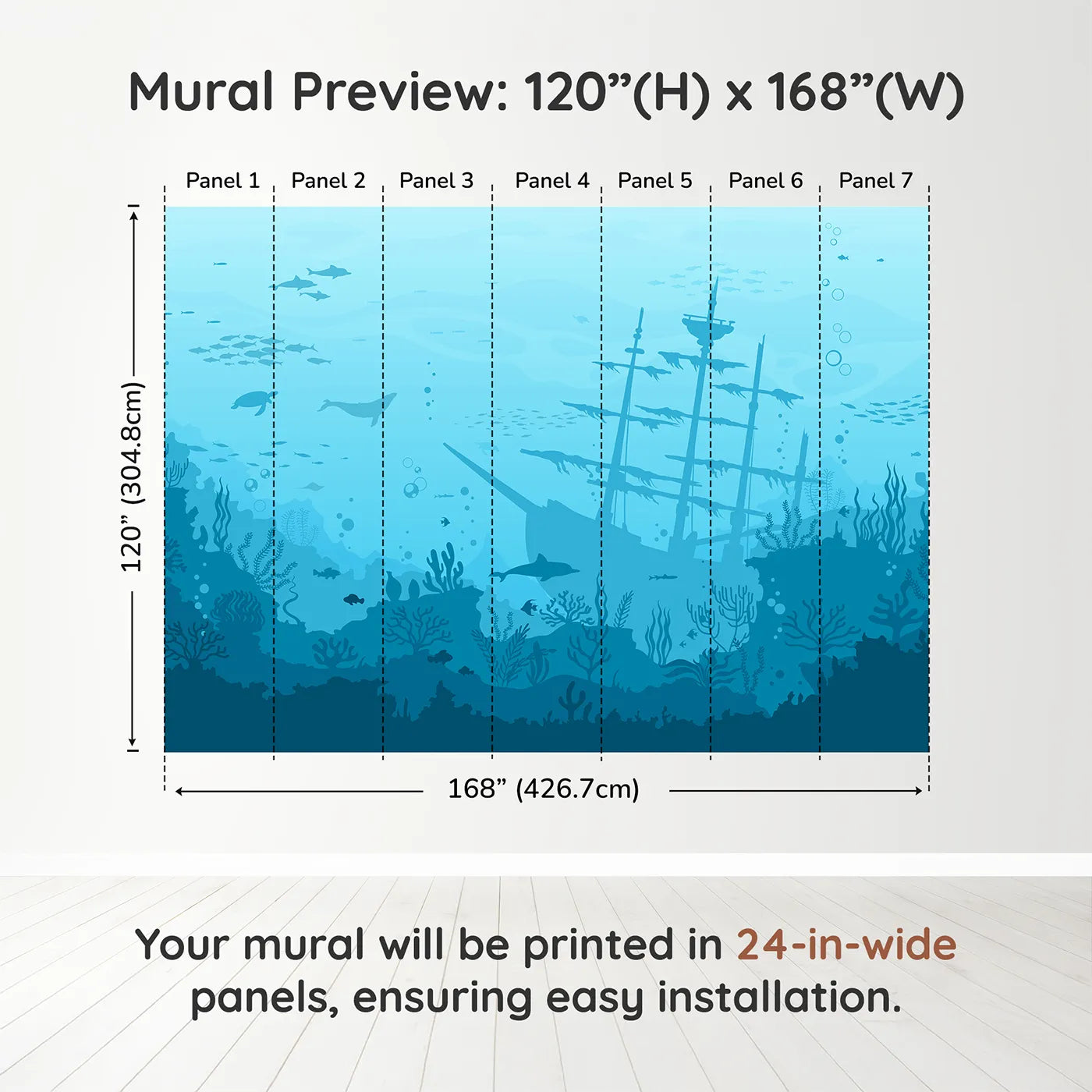 Mural Preview: 120”(H) x 168”(W)

Panel 1 Panel 2 Panel 3 Panel 4 Panel 5 Panel 6 Panel 7

120” (304.8cm)

168” (426.7cm)

Your mural will be printed in 24-in-wide panels, ensuring easy installation.